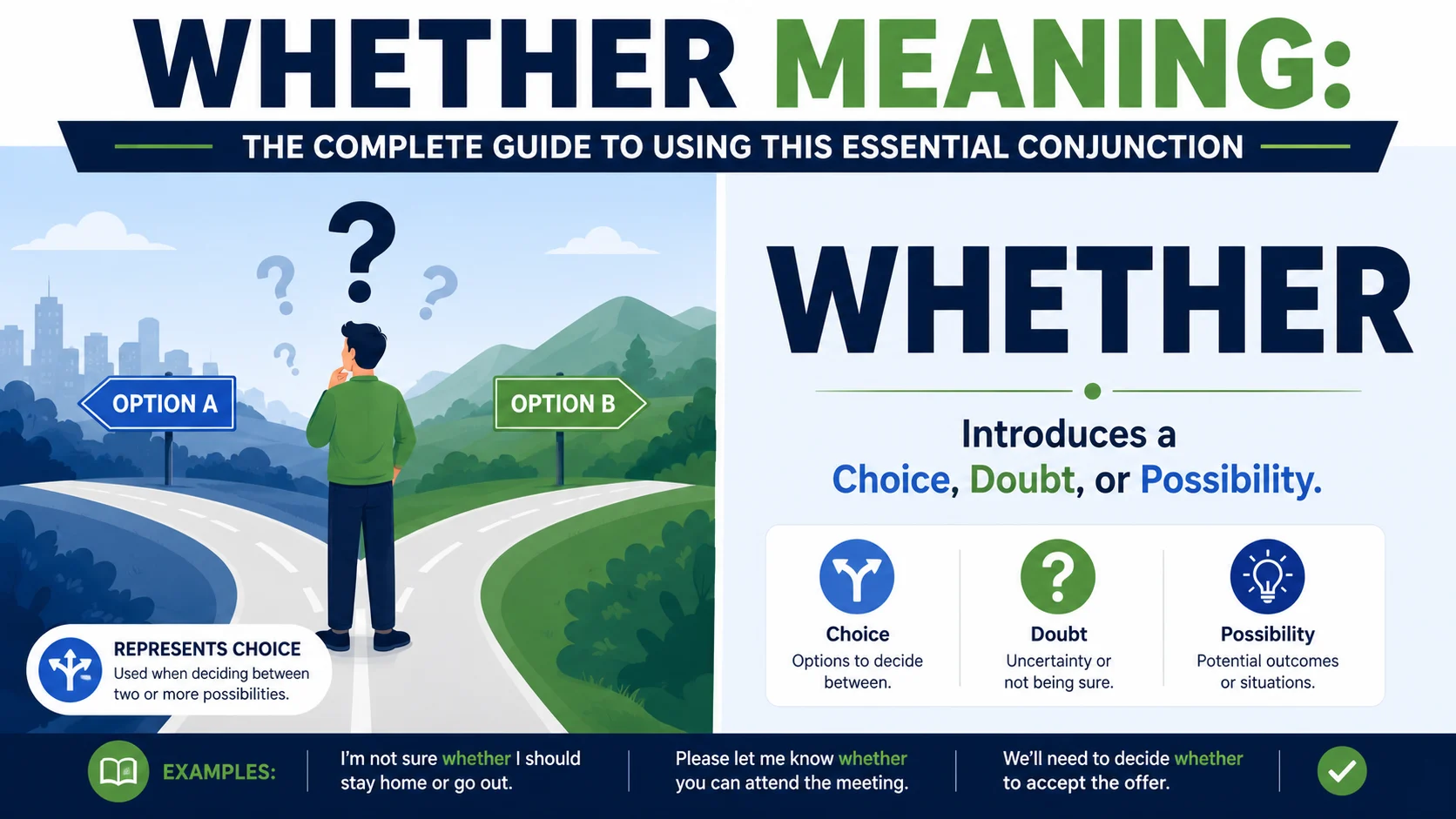 WHETHER MEANING:

THE COMPLETE GUIDE TO USING THIS ESSENTIAL CONJUNCTION

OPTION A

OPTION B

REPRESENTS CHOICE
Used when deciding between two or more possibilities.

WHETHER

Introduces a Choice, Doubt, or Possibility.

Choice
Options to decide between.

Doubt
Uncertainty or not being sure.

Possibility
Potential outcomes or situations.

EXAMPLES:

I'm not sure whether I should stay home or go out.

Please let me know whether you can attend the meeting.

We'll need to decide whether to accept the offer.